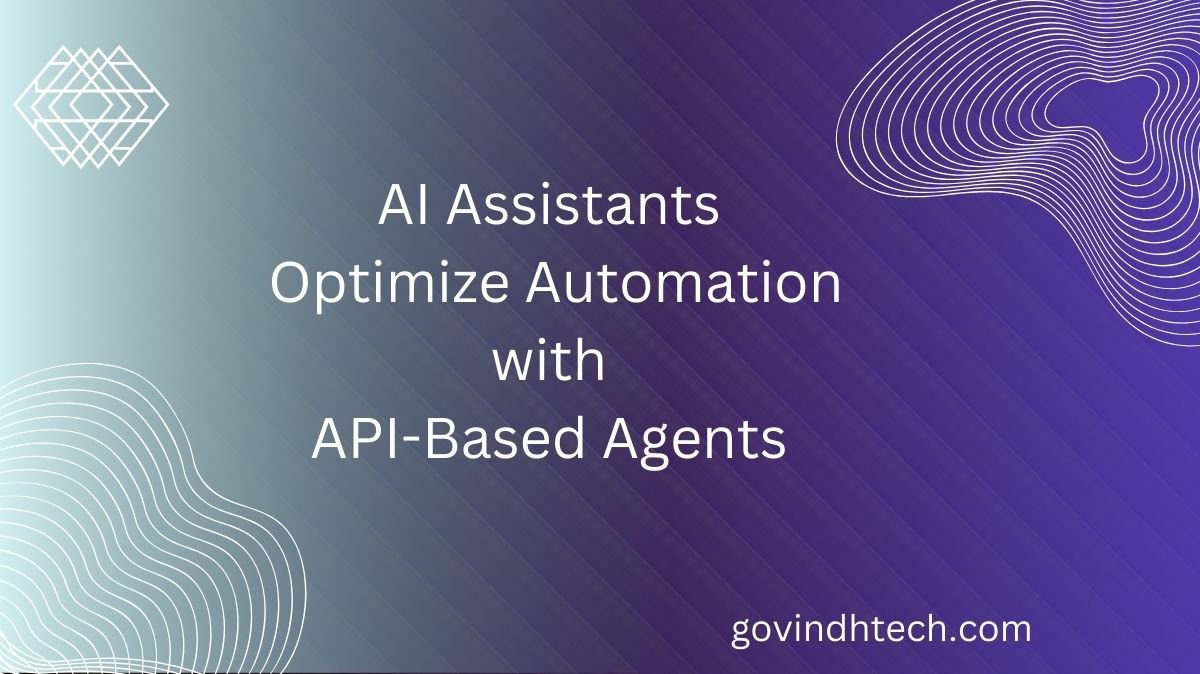 AI Assistants
Optimize Automation
with
API-Based Agents

govindhtech.com